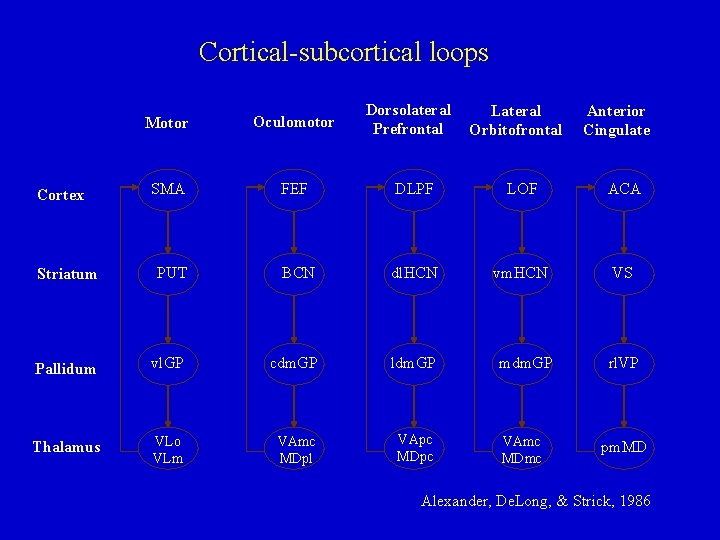 Cortical-subcortical loops

| | Motor | Oculomotor | Dorsolateral Prefrontal | Lateral Orbitofrontal | Anterior Cingulate |
|---|---|---|---|---|---|
| Cortex | SMA | FEF | DLPF | LOF | ACA |
| Striatum | PUT | BCN | dlHCN | vmHCN | VS |
| Pallidum | vlGP | cdmGP | ldmGP | mdmGP | rlVP |
| Thalamus | VLo VLm | VAmc MDpl | VApc MDpc | VAmc MDmc | pmMD |

Alexander, DeLong, & Strick, 1986